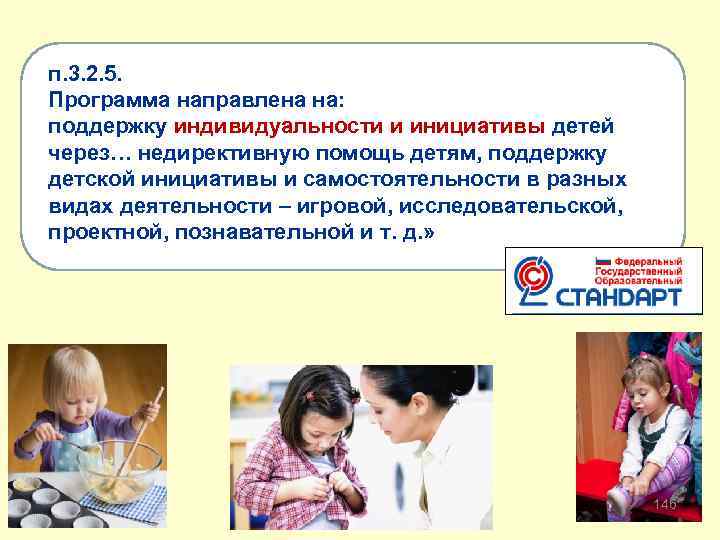 п.3.2.5.
Программа направлена на:
поддержку индивидуальности и инициативы детей через… недирективную помощь детям, поддержку детской инициативы и самостоятельности в разных видах деятельности – игровой, исследовательской, проектной, познавательной и т. д.»

Федеральный
Государственный
Образовательный
СТАНДАРТ

146